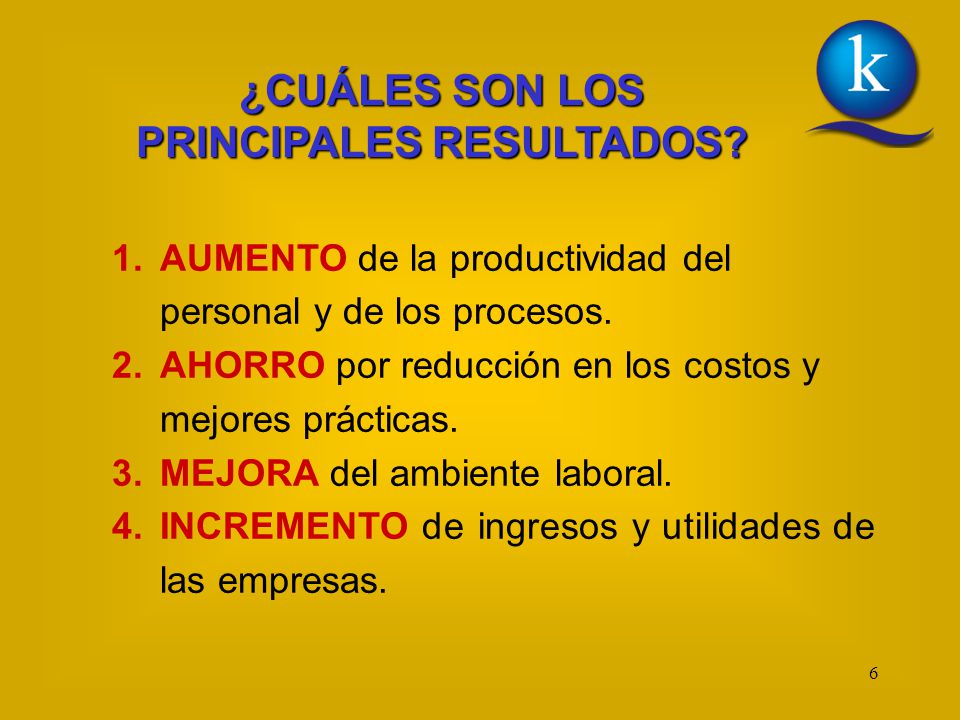 k

¿CUÁLES SON LOS PRINCIPALES RESULTADOS?

1. AUMENTO de la productividad del personal y de los procesos.
2. AHORRO por reducción en los costos y mejores prácticas.
3. MEJORA del ambiente laboral.
4. INCREMENTO de ingresos y utilidades de las empresas.

6